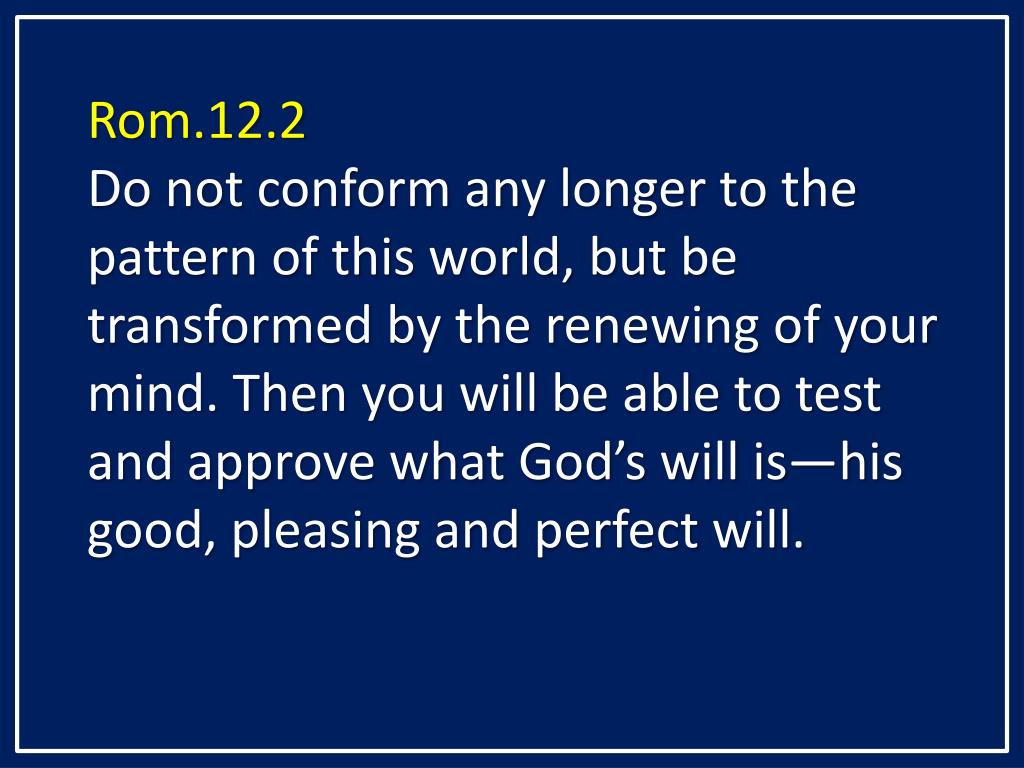 Rom.12.2
Do not conform any longer to the pattern of this world, but be transformed by the renewing of your mind. Then you will be able to test and approve what God’s will is—his good, pleasing and perfect will.